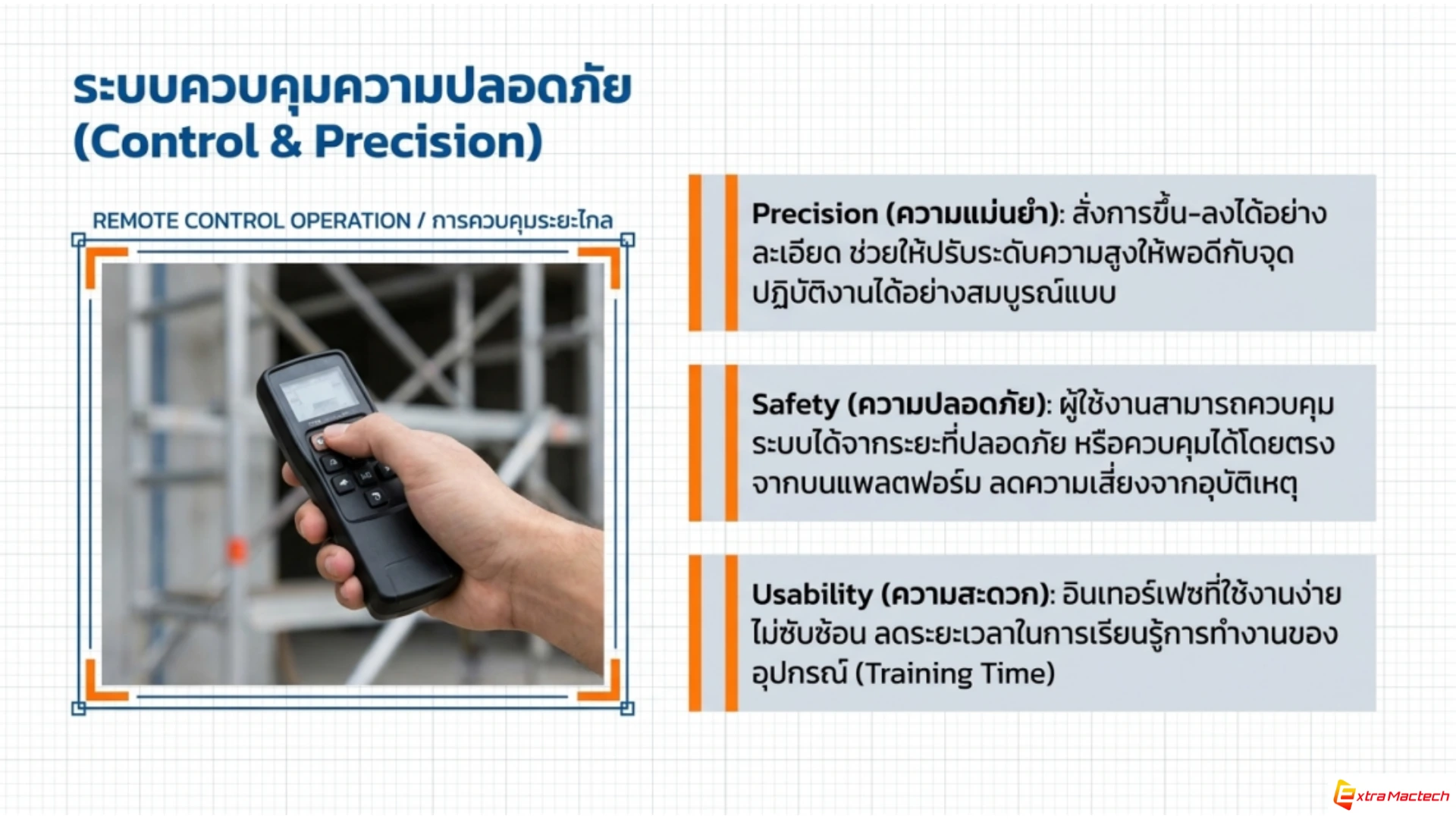 ระบบควบคุมความปลอดภัย
(Control & Precision)

REMOTE CONTROL OPERATION / การควบคุมระยะไกล

Precision (ความแม่นยำ): สั่งการขึ้น-ลงได้อย่างละเอียด ช่วยให้ปรับระดับความสูงให้พอดีกับจุดปฏิบัติงานได้อย่างสมบูรณ์แบบ

Safety (ความปลอดภัย): ผู้ใช้งานสามารถควบคุมระบบได้จากระยะที่ปลอดภัย หรือควบคุมได้โดยตรงจากบนแพลตฟอร์ม ลดความเสี่ยงจากอุบัติเหตุ

Usability (ความสะดวก): อินเทอร์เฟซที่ใช้งานง่าย ไม่ซับซ้อน ลดระยะเวลาในการเรียนรู้การทำงานของอุปกรณ์ (Training Time)

ExtraMactech